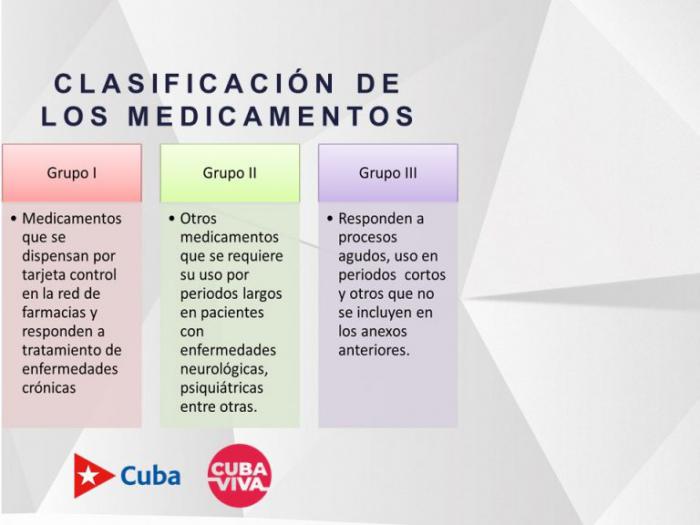 CLASIFICACIÓN DE LOS MEDICAMENTOS

Grupo I

• Medicamentos que se dispensan por tarjeta control en la red de farmacias y responden a tratamiento de enfermedades crónicas

Grupo II

• Otros medicamentos que se requiere su uso por periodos largos en pacientes con enfermedades neurológicas, psiquiátricas entre otras.

Grupo III

• Responden a procesos agudos, uso en periodos cortos y otros que no se incluyen en los anexos anteriores.

Cuba

CUBA VIVA